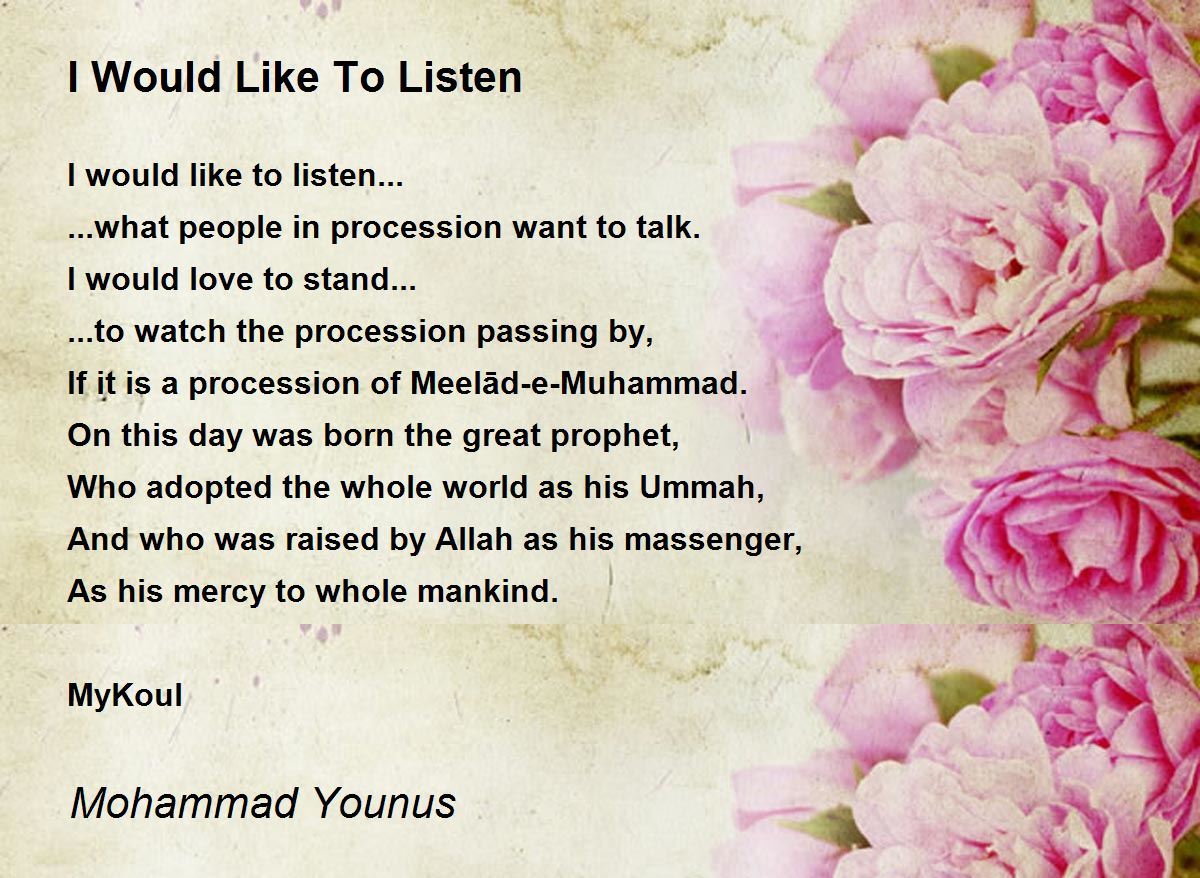 I Would Like To Listen

I would like to listen...
...what people in procession want to talk.
I would love to stand...
...to watch the procession passing by,
If it is a procession of Meelād-e-Muhammad.
On this day was born the great prophet,
Who adopted the whole world as his Ummah,
And who was raised by Allah as his massenger,
As his mercy to whole mankind.

MyKoul

Mohammad Younus